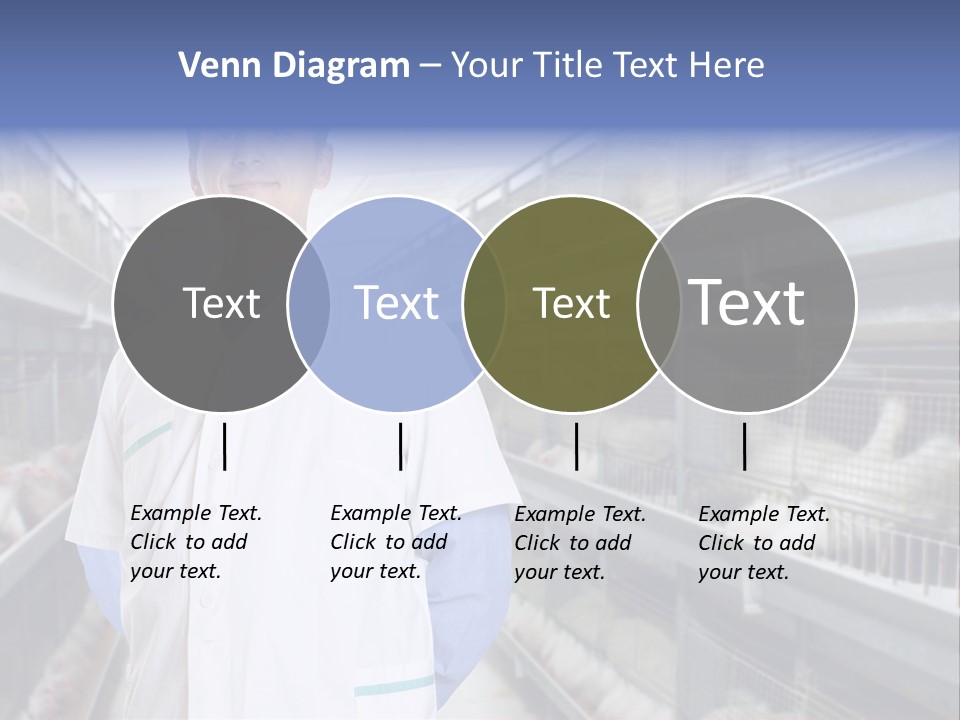 Venn Diagram – Your Title Text Here

Text

Text

Text

Text

Example Text. Click to add your text.

Example Text. Click to add your text.

Example Text. Click to add your text.

Example Text. Click to add your text.